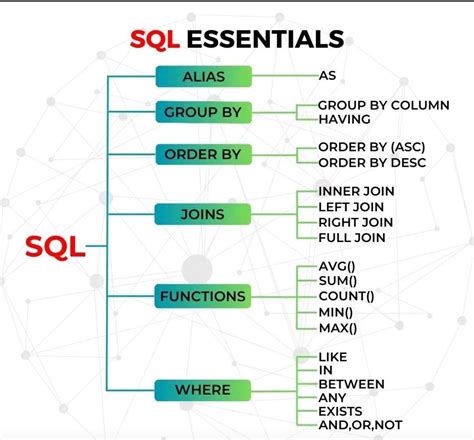 SQL ESSENTIALS

SQL

ALIAS
AS

GROUP BY
GROUP BY COLUMN
HAVING

ORDER BY
ORDER BY (ASC)
ORDER BY DESC

JOINS
INNER JOIN
LEFT JOIN
RIGHT JOIN
FULL JOIN

FUNCTIONS
AVG()
SUM()
COUNT()
MIN()
MAX()

WHERE
LIKE
IN
BETWEEN
ANY
EXISTS
AND,OR,NOT